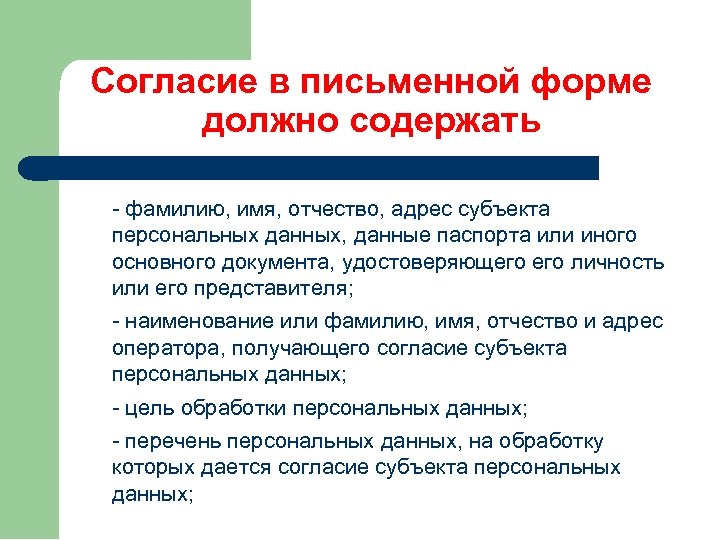 Согласие в письменной форме должно содержать

- фамилию, имя, отчество, адрес субъекта персональных данных, данные паспорта или иного основного документа, удостоверяющего его личность или его представителя;

- наименование или фамилию, имя, отчество и адрес оператора, получающего согласие субъекта персональных данных;

- цель обработки персональных данных;

- перечень персональных данных, на обработку которых дается согласие субъекта персональных данных;